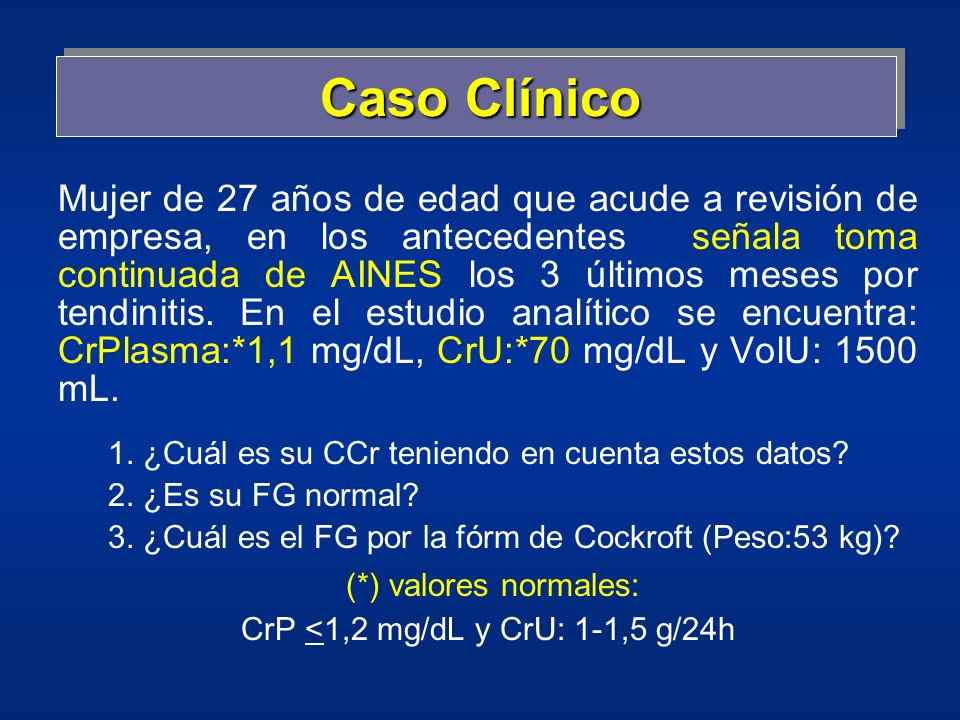 Caso Clínico

Mujer de 27 años de edad que acude a revisión de empresa, en los antecedentes señala toma continuada de AINES los 3 últimos meses por tendinitis. En el estudio analítico se encuentra: CrPlasma:*1,1 mg/dL, CrU:*70 mg/dL y VolU: 1500 mL.

1. ¿Cuál es su CCr teniendo en cuenta estos datos?
2. ¿Es su FG normal?
3. ¿Cuál es el FG por la fórm de Cockroft (Peso:53 kg)?

(*) valores normales:
CrP $\leq$1,2 mg/dL y CrU: 1-1,5 g/24h